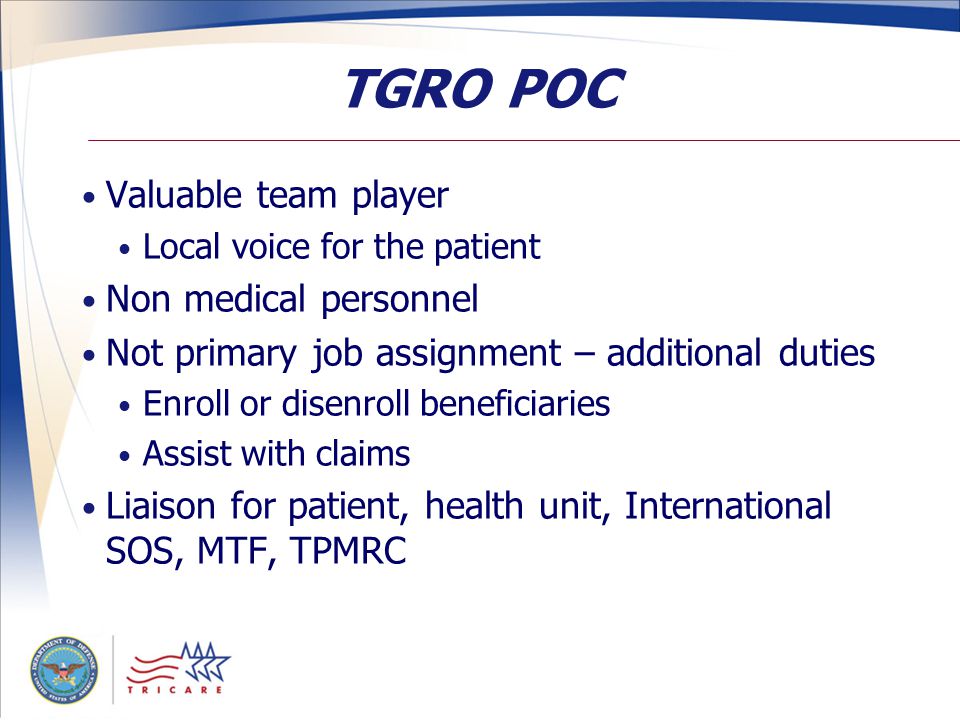 TGRO POC

• Valuable team player
  • Local voice for the patient
• Non medical personnel
• Not primary job assignment – additional duties
  • Enroll or disenroll beneficiaries
  • Assist with claims
• Liaison for patient, health unit, International SOS, MTF, TPMRC

DEPARTMENT OF DEFENSE UNITED STATES OF AMERICA

TRICARE